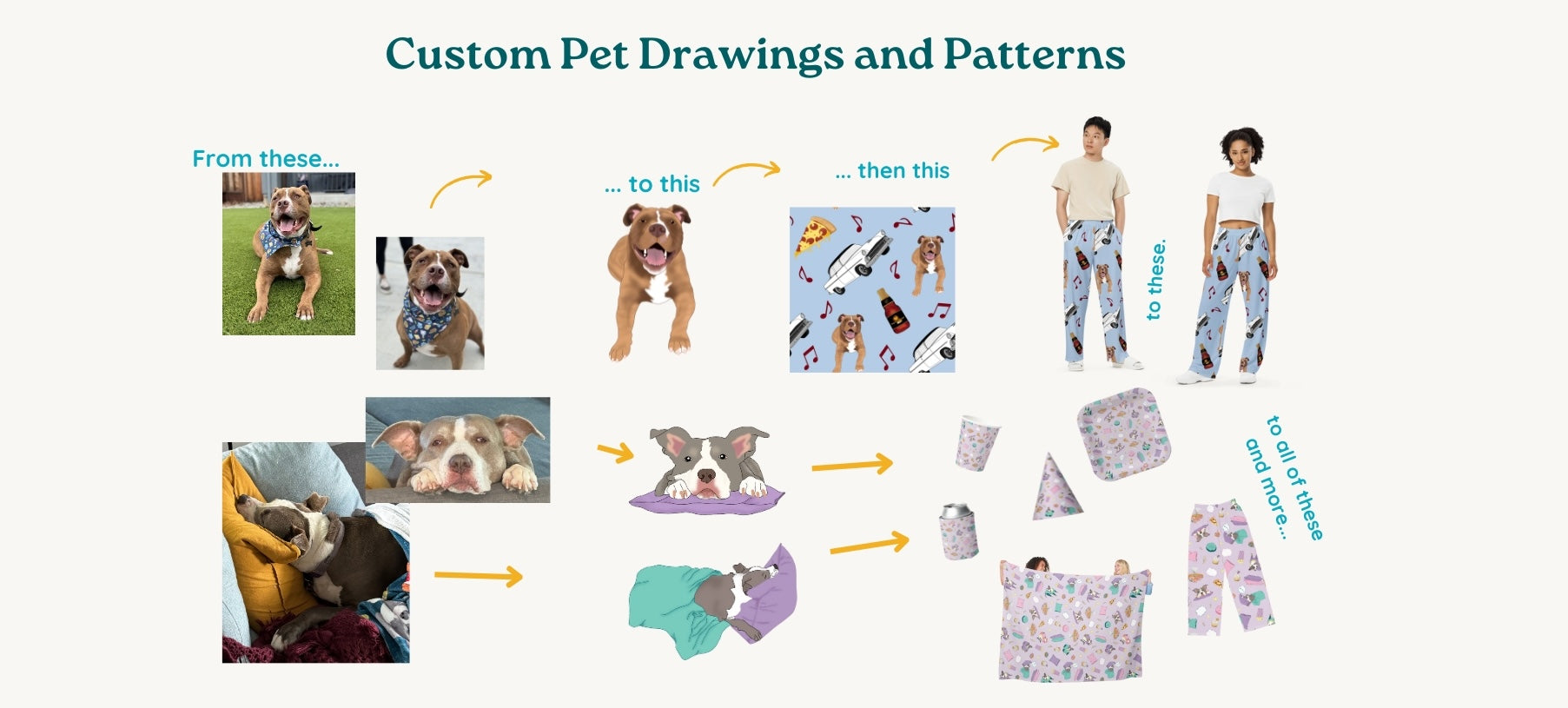 Custom Pet Drawings and Patterns

From these...

... to this

... then this

to these.

to all of these and more...